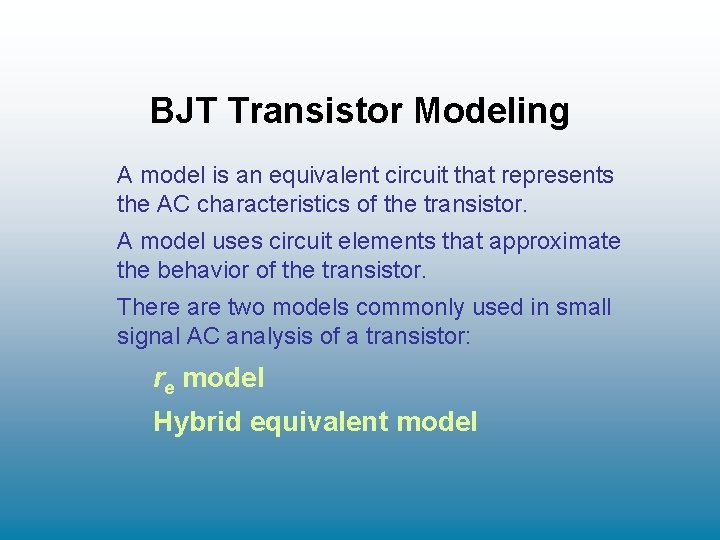 BJT Transistor Modeling

A model is an equivalent circuit that represents the AC characteristics of the transistor.

A model uses circuit elements that approximate the behavior of the transistor.

There are two models commonly used in small signal AC analysis of a transistor:

$r_e$ model

Hybrid equivalent model